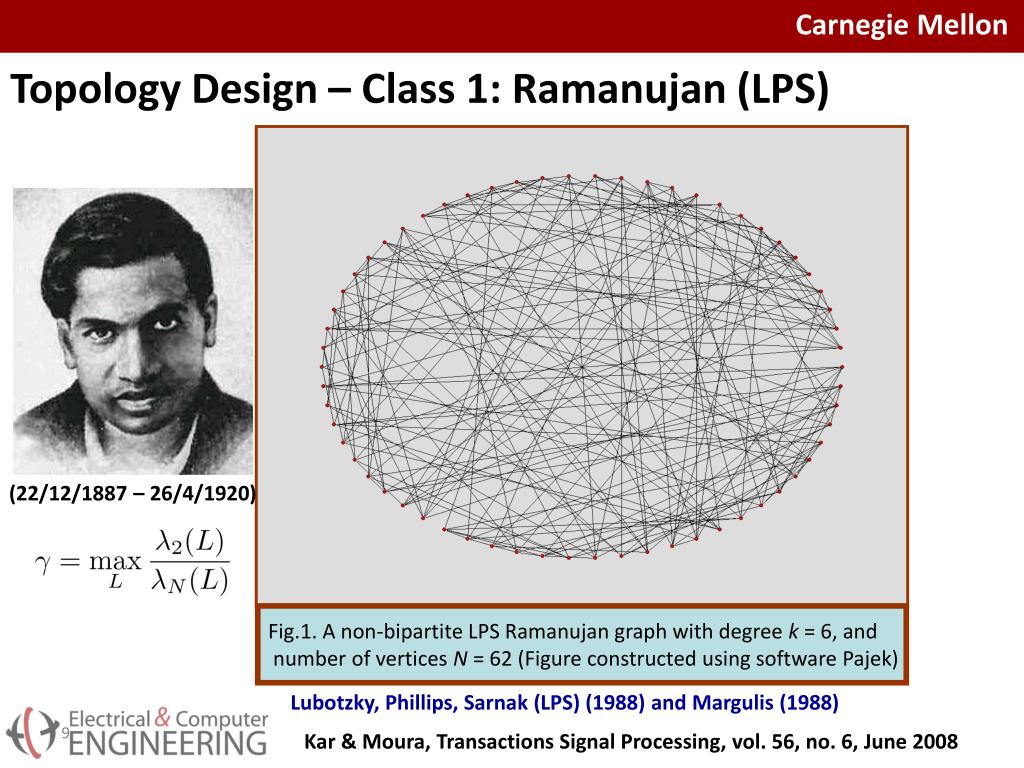 Carnegie Mellon

Topology Design – Class 1: Ramanujan (LPS)

(22/12/1887 – 26/4/1920)

$\gamma = \max_{L} \frac{\lambda_2(L)}{\lambda_N(L)}$

Fig.1. A non-bipartite LPS Ramanujan graph with degree $k$ = 6, and number of vertices $N$ = 62 (Figure constructed using software Pajek)

Lubotzky, Phillips, Sarnak (LPS) (1988) and Margulis (1988)

9

Electrical & Computer ENGINEERING

Kar & Moura, Transactions Signal Processing, vol. 56, no. 6, June 2008